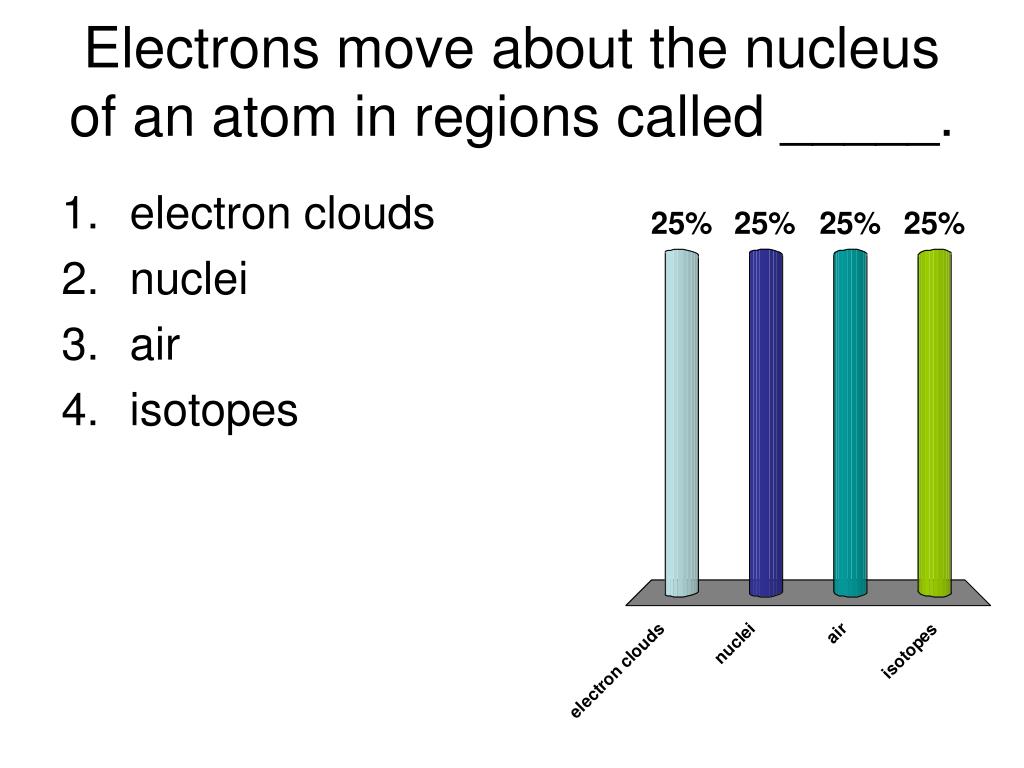 Electrons move about the nucleus of an atom in regions called _____.

1. electron clouds
2. nuclei
3. air
4. isotopes

25% 25% 25% 25%

electron clouds
nuclei
air
isotopes